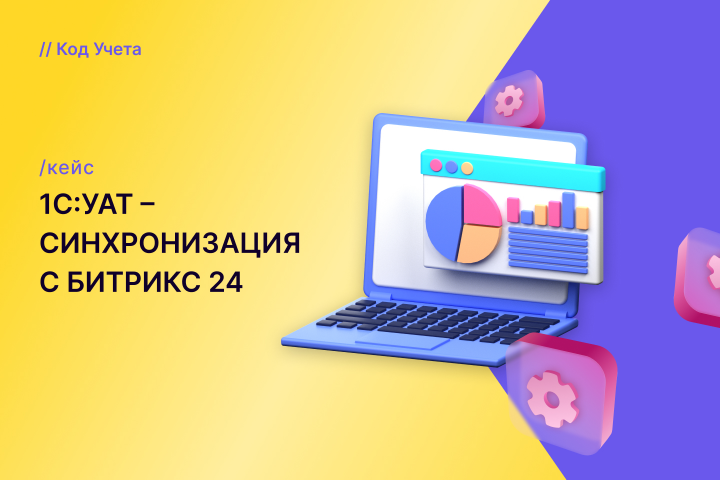 // Код Учета

/кейс

1С:УАТ – СИНХРОНИЗАЦИЯ С БИТРИКС 24